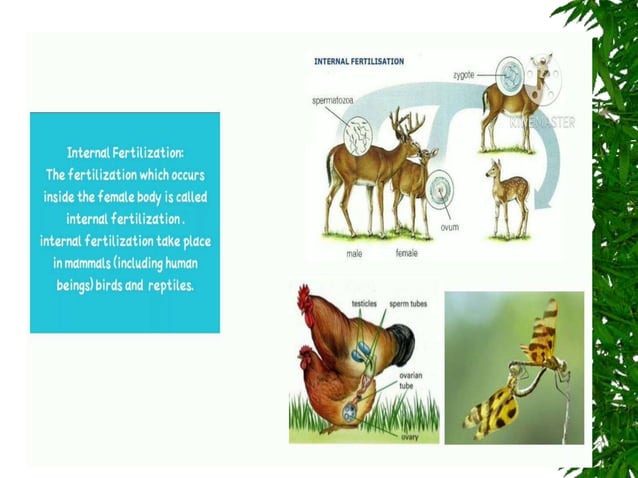 Internal Fertilization:
The fertilization which occurs inside the female body is called internal fertilization .
internal fertilization take place in mammals (including human beings) birds and reptiles.

INTERNAL FERTILISATION

zygote

spermatozoa

KINEMASTER

ovum

male

female

testicles

sperm tubes

ovarian tube

ovary